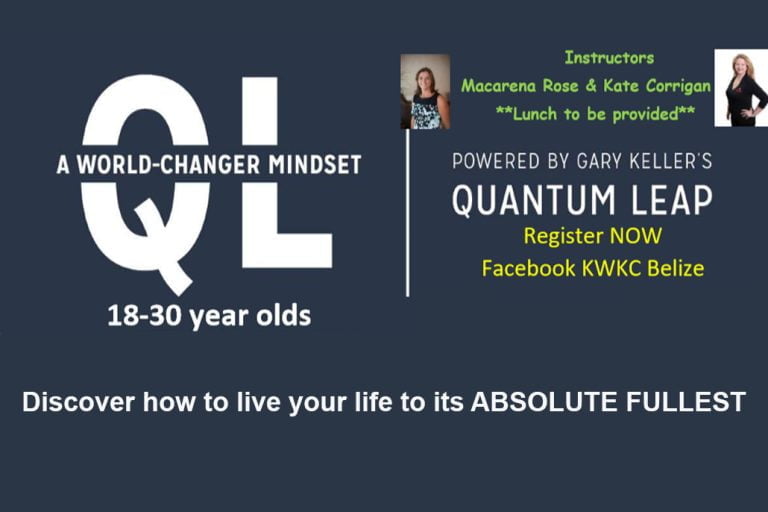 QL

A WORLD-CHANGER MINDSET

18-30 year olds

Instructors
Macarena Rose & Kate Corrigan
**Lunch to be provided**

POWERED BY GARY KELLER'S
QUANTUM LEAP
Register NOW
Facebook KWKC Belize

Discover how to live your life to its ABSOLUTE FULLEST